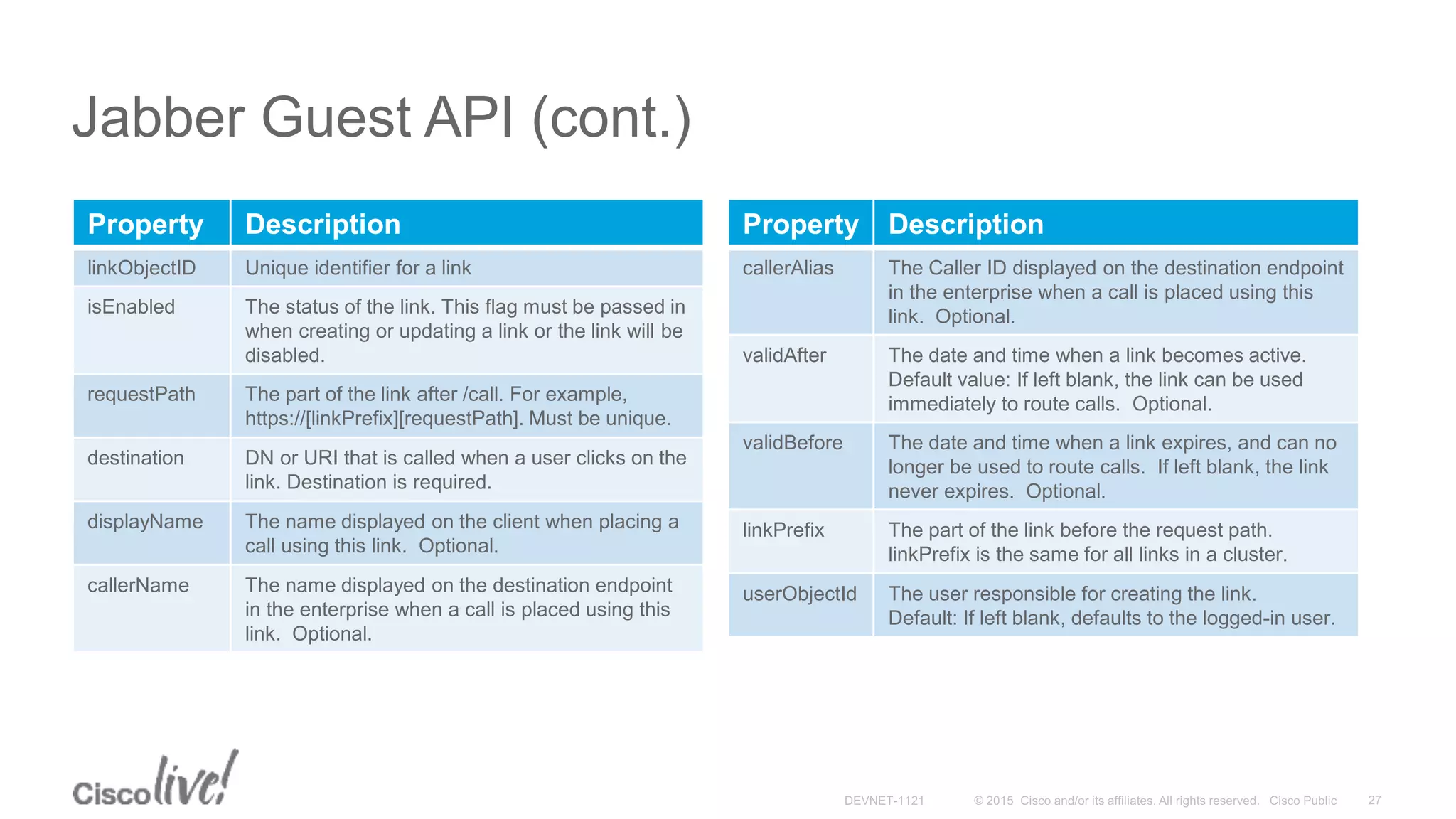 Jabber Guest API (cont.)

| Property | Description |
|---|---|
| linkObjectID | Unique identifier for a link |
| isEnabled | The status of the link. This flag must be passed in when creating or updating a link or the link will be disabled. |
| requestPath | The part of the link after /call. For example, https://[linkPrefix][requestPath]. Must be unique. |
| destination | DN or URI that is called when a user clicks on the link. Destination is required. |
| displayName | The name displayed on the client when placing a call using this link. Optional. |
| callerName | The name displayed on the destination endpoint in the enterprise when a call is placed using this link. Optional. |

| Property | Description |
|---|---|
| callerAlias | The Caller ID displayed on the destination endpoint in the enterprise when a call is placed using this link. Optional. |
| validAfter | The date and time when a link becomes active. Default value: If left blank, the link can be used immediately to route calls. Optional. |
| validBefore | The date and time when a link expires, and can no longer be used to route calls. If left blank, the link never expires. Optional. |
| linkPrefix | The part of the link before the request path. linkPrefix is the same for all links in a cluster. |
| userObjectId | The user responsible for creating the link. Default: If left blank, defaults to the logged-in user. |

Cisco live!

DEVNET-1121 © 2015 Cisco and/or its affiliates. All rights reserved. Cisco Public 27